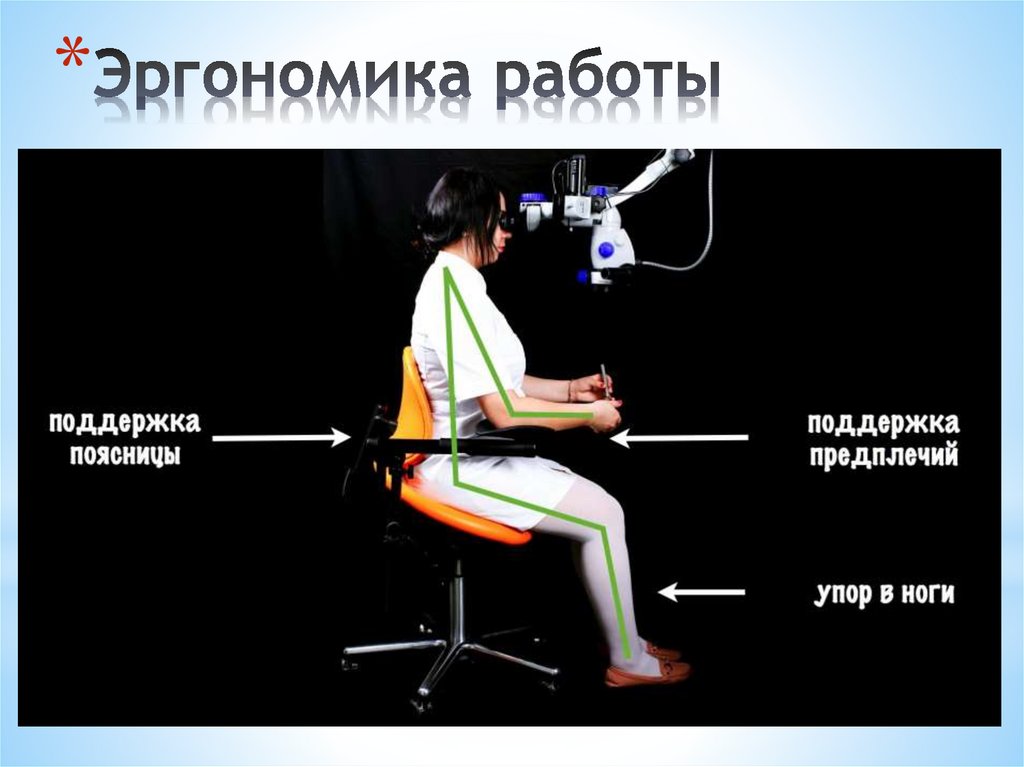 *Эргономика работы

поддержка поясницы

поддержка предплечий

упор в ноги